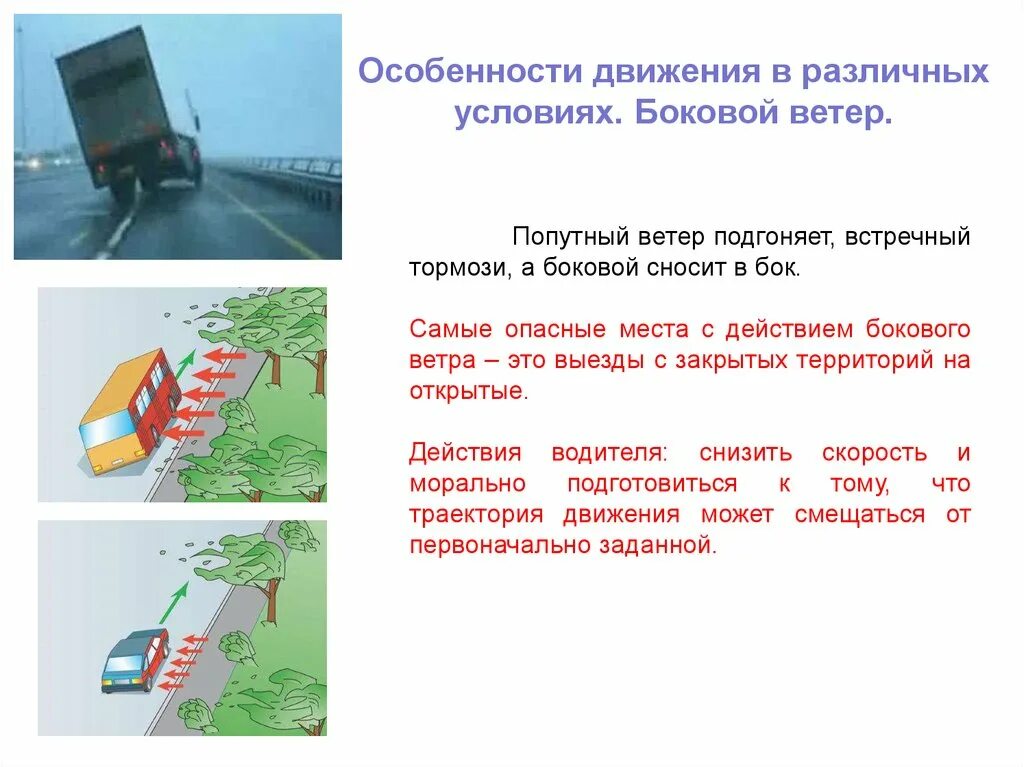 Особенности движения в различных условиях. Боковой ветер.

Попутный ветер подгоняет, встречный тормози, а боковой сносит в бок.

Самые опасные места с действием бокового ветра – это выезды с закрытых территорий на открытые.

Действия водителя: снизить скорость и морально подготовиться к тому, что траектория движения может смещаться от первоначально заданной.